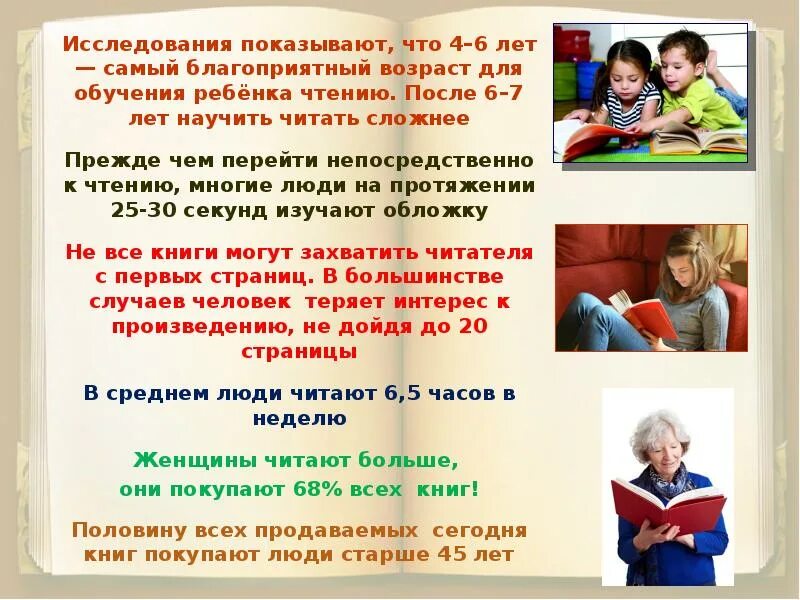 Исследования показывают, что 4–6 лет — самый благоприятный возраст для обучения ребёнка чтению. После 6–7 лет научить читать сложнее

Прежде чем перейти непосредственно к чтению, многие люди на протяжении 25-30 секунд изучают обложку

Не все книги могут захватить читателя с первых страниц. В большинстве случаев человек теряет интерес к произведению, не дойдя до 20 страницы

В среднем люди читают 6,5 часов в неделю

Женщины читают больше, они покупают 68% всех книг!

Половину всех продаваемых сегодня книг покупают люди старше 45 лет